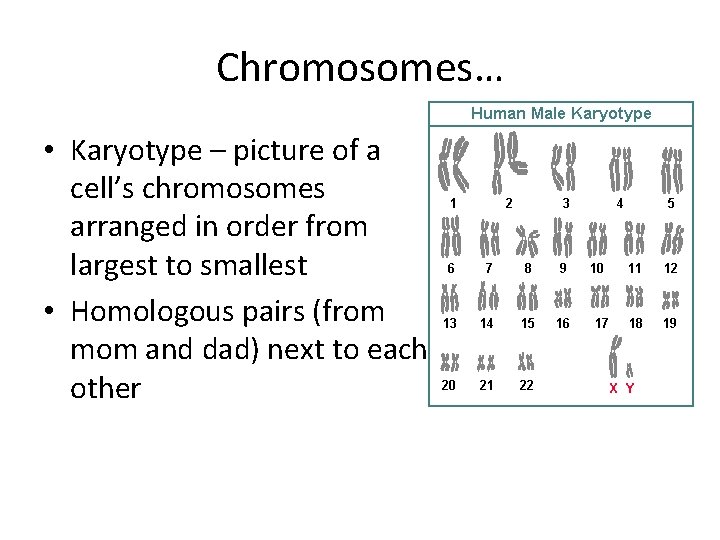 Chromosomes…

• Karyotype – picture of a cell's chromosomes arranged in order from largest to smallest

• Homologous pairs (from mom and dad) next to each other

Human Male Karyotype

1 2 3 4 5

6 7 8 9 10 11 12

13 14 15 16 17 18 19

20 21 22

X Y